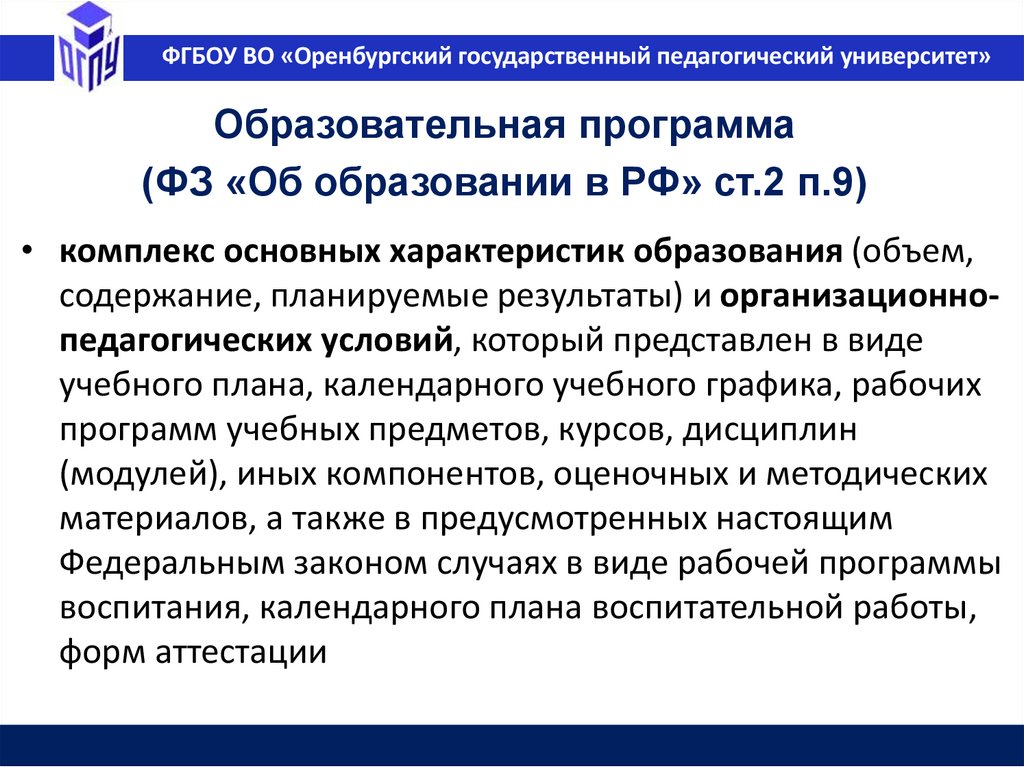 ОГПУ

ФГБОУ ВО «Оренбургский государственный педагогический университет»

Образовательная программа
(ФЗ «Об образовании в РФ» ст.2 п.9)

• комплекс основных характеристик образования (объем, содержание, планируемые результаты) и организационно-педагогических условий, который представлен в виде учебного плана, календарного учебного графика, рабочих программ учебных предметов, курсов, дисциплин (модулей), иных компонентов, оценочных и методических материалов, а также в предусмотренных настоящим Федеральным законом случаях в виде рабочей программы воспитания, календарного плана воспитательной работы, форм аттестации